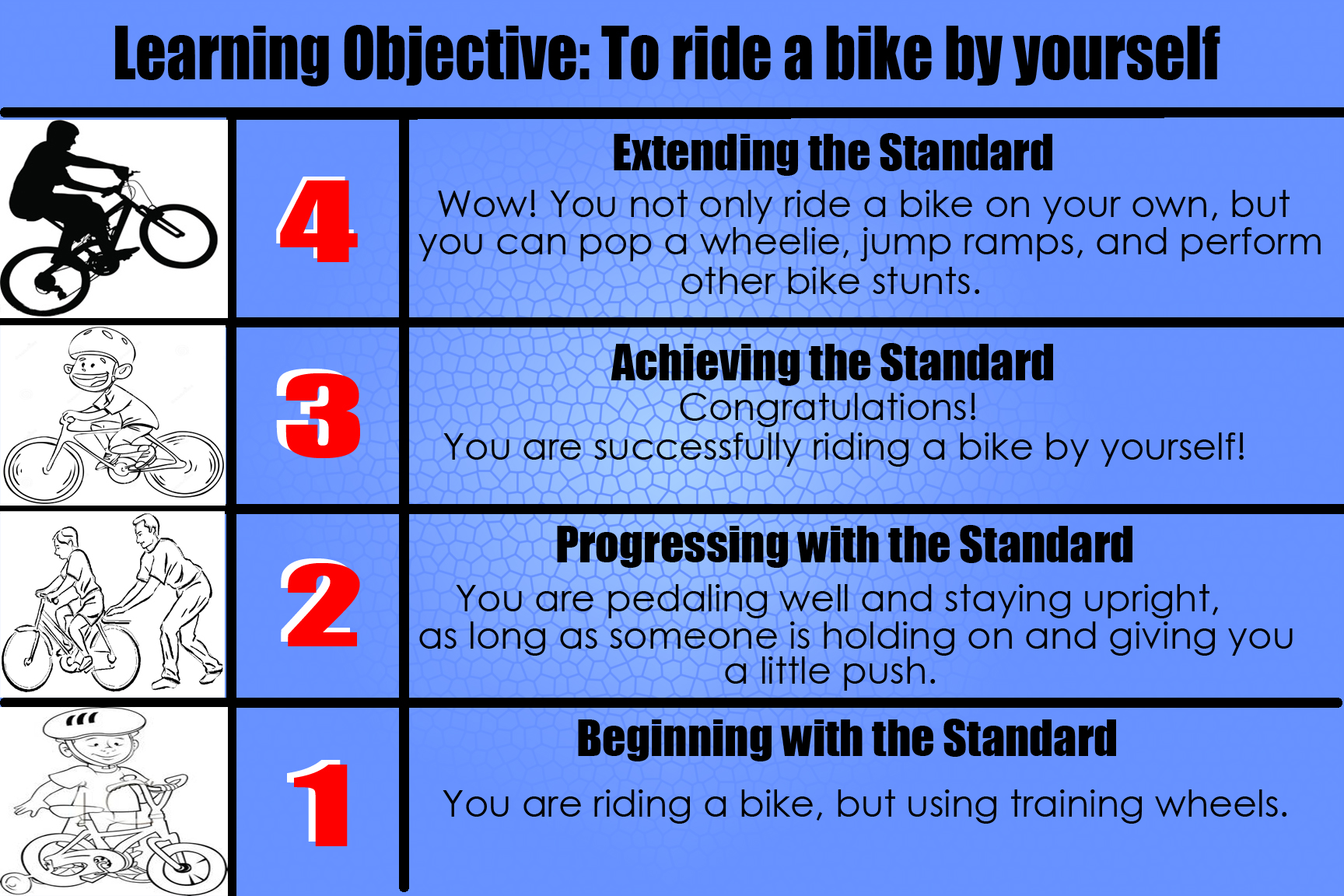 Learning Objective: To ride a bike by yourself

4

Extending the Standard

Wow! You not only ride a bike on your own, but you can pop a wheelie, jump ramps, and perform other bike stunts.

3

Achieving the Standard

Congratulations!
You are successfully riding a bike by yourself!

2

Progressing with the Standard

You are pedaling well and staying upright, as long as someone is holding on and giving you a little push.

1

Beginning with the Standard

You are riding a bike, but using training wheels.